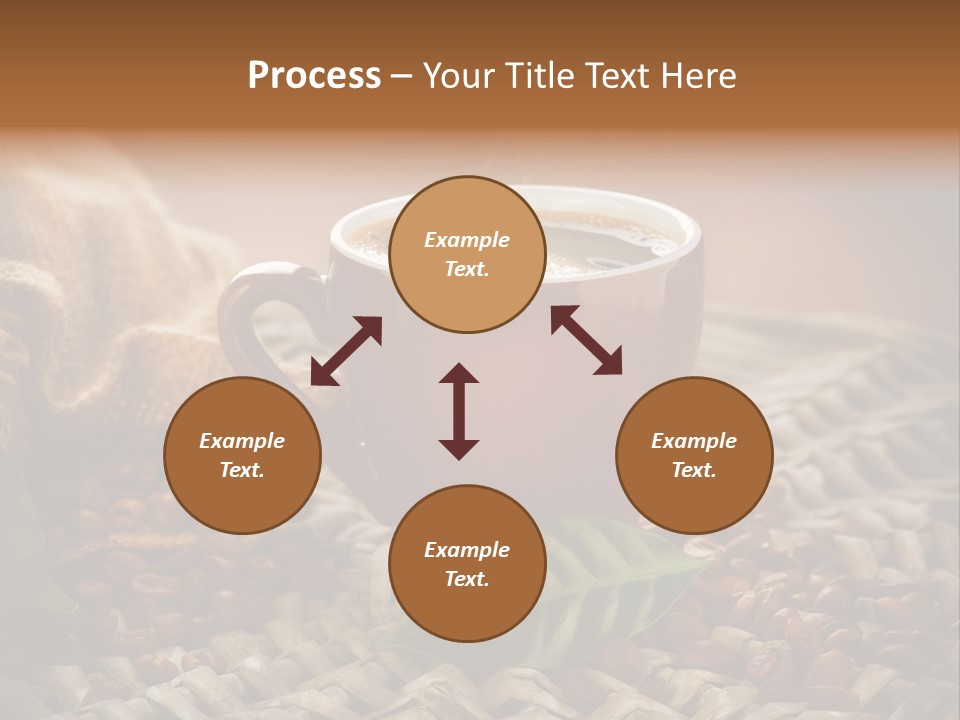 Process – Your Title Text Here

Example Text.

Example Text.

Example Text.

Example Text.